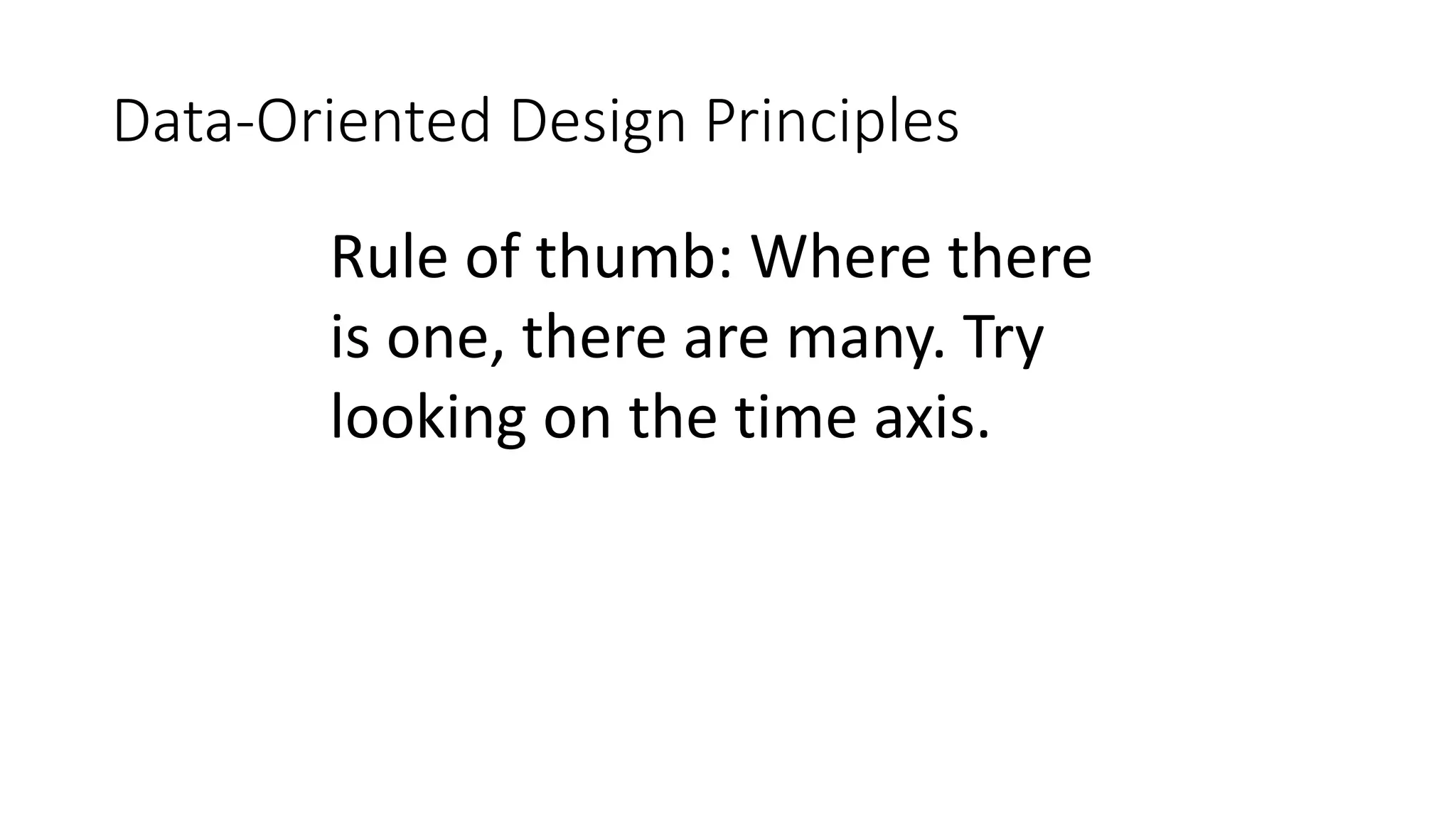 Data-Oriented Design Principles

Rule of thumb: Where there is one, there are many. Try looking on the time axis.